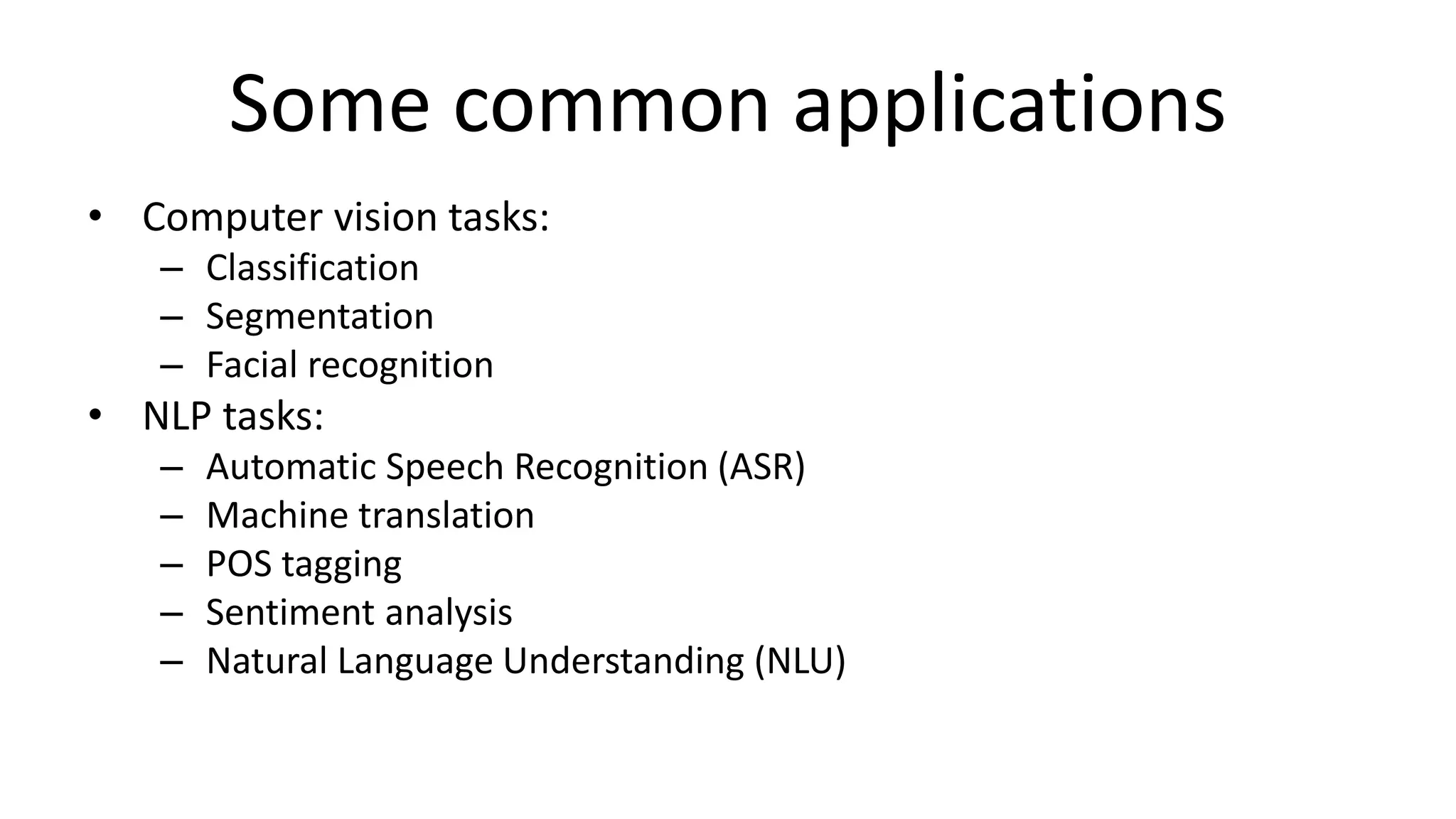 Some common applications

• Computer vision tasks:
  – Classification
  – Segmentation
  – Facial recognition
• NLP tasks:
  – Automatic Speech Recognition (ASR)
  – Machine translation
  – POS tagging
  – Sentiment analysis
  – Natural Language Understanding (NLU)